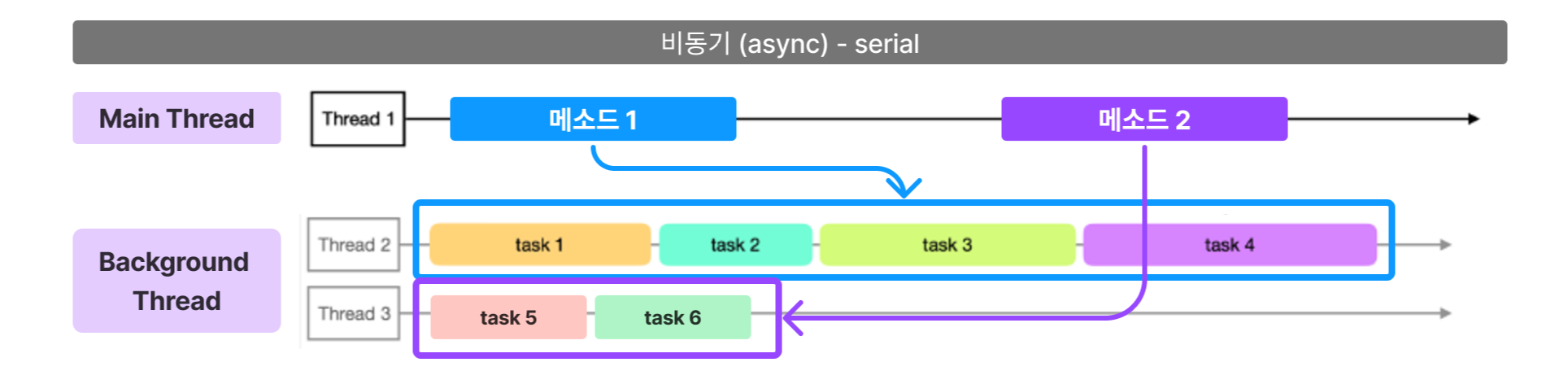 비동기 (async) - serial

Main Thread

Thread 1

메소드 1

메소드 2

Background Thread

Thread 2

task 1

task 2

task 3

task 4

Thread 3

task 5

task 6